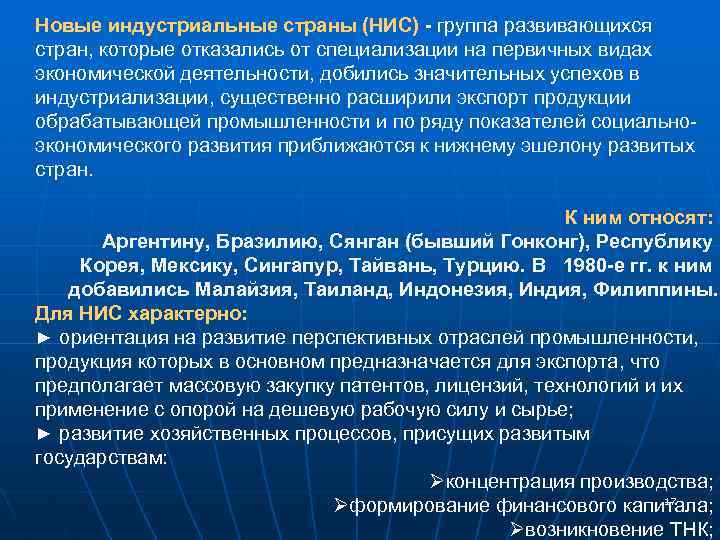 Новые индустриальные страны (НИС) - группа развивающихся стран, которые отказались от специализации на первичных видах экономической деятельности, добились значительных успехов в индустриализации, существенно расширили экспорт продукции обрабатывающей промышленности и по ряду показателей социально-экономического развития приближаются к нижнему эшелону развитых стран.

К ним относят:
Аргентину, Бразилию, Сянган (бывший Гонконг), Республику Корея, Мексику, Сингапур, Тайвань, Турцию. В 1980-е гг. к ним добавились Малайзия, Таиланд, Индонезия, Индия, Филиппины.

Для НИС характерно:
► ориентация на развитие перспективных отраслей промышленности, продукция которых в основном предназначается для экспорта, что предполагает массовую закупку патентов, лицензий, технологий и их применение с опорой на дешевую рабочую силу и сырье;
► развитие хозяйственных процессов, присущих развитым государствам:
➢концентрация производства;
➢формирование финансового капитала;
➢возникновение ТНК;

17